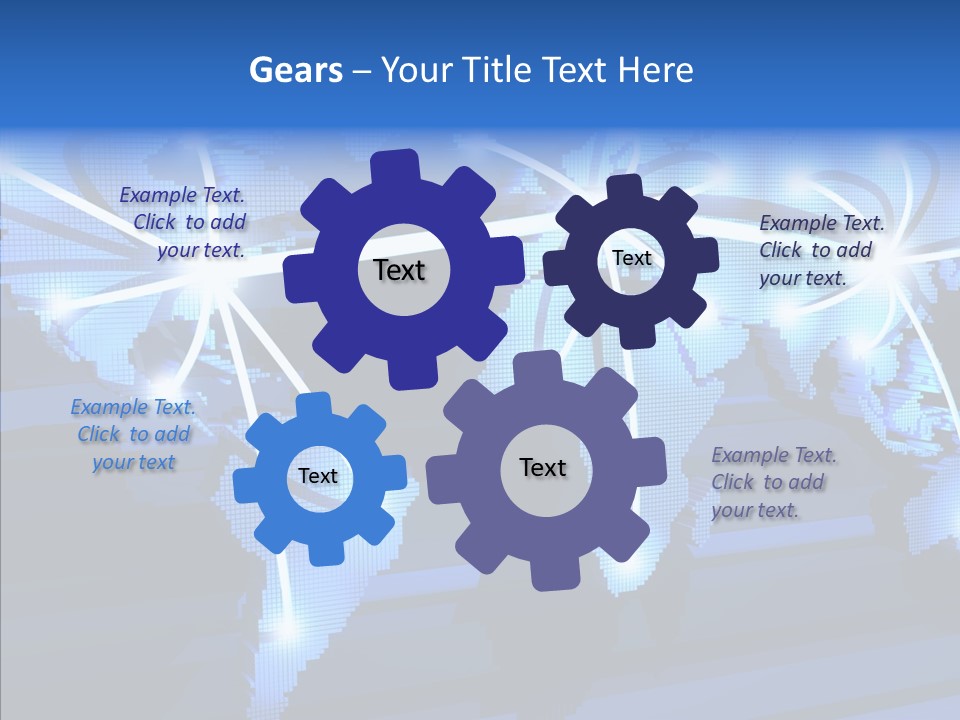 Gears – Your Title Text Here

Example Text. Click to add your text.

Text

Text

Example Text. Click to add your text.

Example Text. Click to add your text

Text

Text

Example Text. Click to add your text.